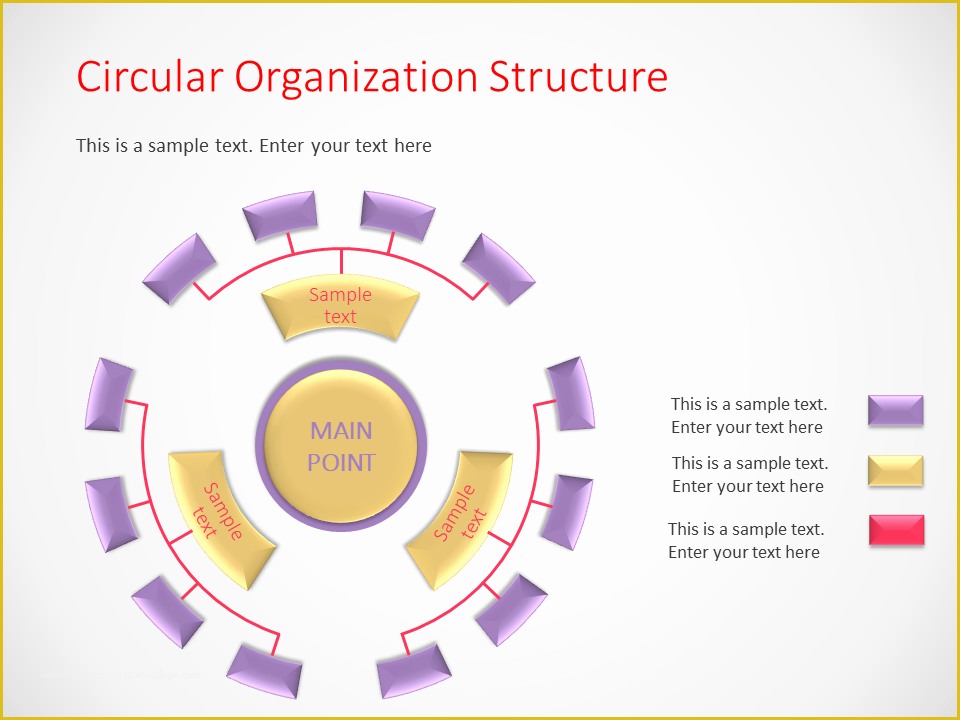 Circular Organization Structure

This is a sample text. Enter your text here

Sample text

MAIN POINT

Sample text

Sample text

This is a sample text. Enter your text here

This is a sample text. Enter your text here

This is a sample text. Enter your text here